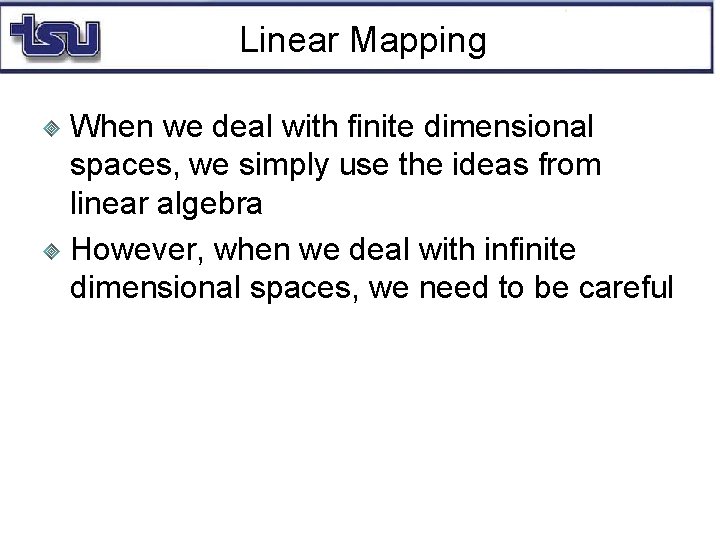 tsu

Linear Mapping

When we deal with finite dimensional spaces, we simply use the ideas from linear algebra

However, when we deal with infinite dimensional spaces, we need to be careful